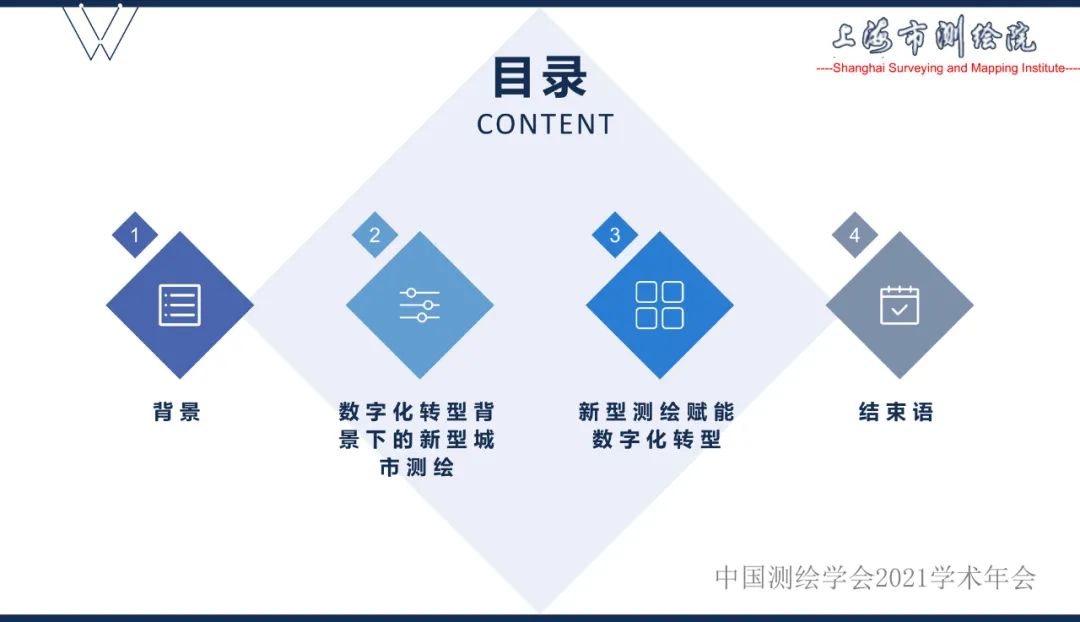 上海市测绘院
----Shanghai Surveying and Mapping Institute----

目录
CONTENT

1
背景

2
数字化转型背景下的新型城市测绘

3
新型测绘赋能数字化转型

4
结束语

中国测绘学会2021学术年会